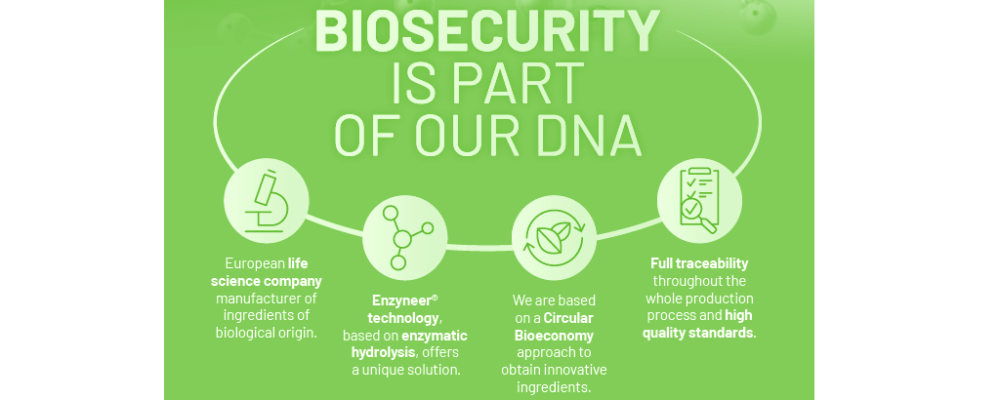 BIOSECURITY IS PART OF OUR DNA

European life science company manufacturer of ingredients of biological origin.

Enzyneer® technology, based on enzymatic hydrolysis, offers a unique solution.

We are based on a Circular Bioeconomy approach to obtain innovative ingredients.

Full traceability throughout the whole production process and high quality standards.